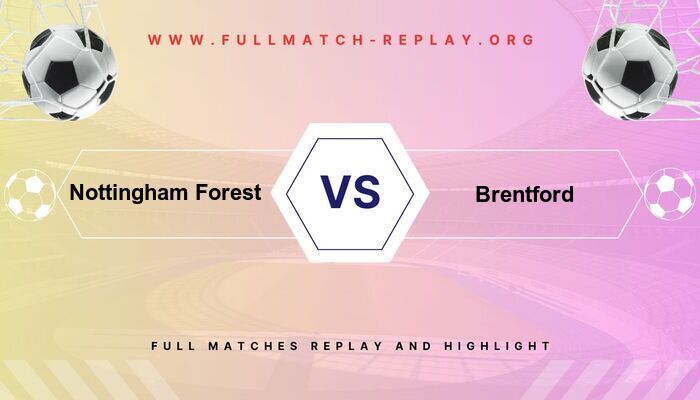 WWW.FULLMATCH-REPLAY.ORG

Nottingham Forest

VS

Brentford

FULL MATCHES REPLAY AND HIGHLIGHT